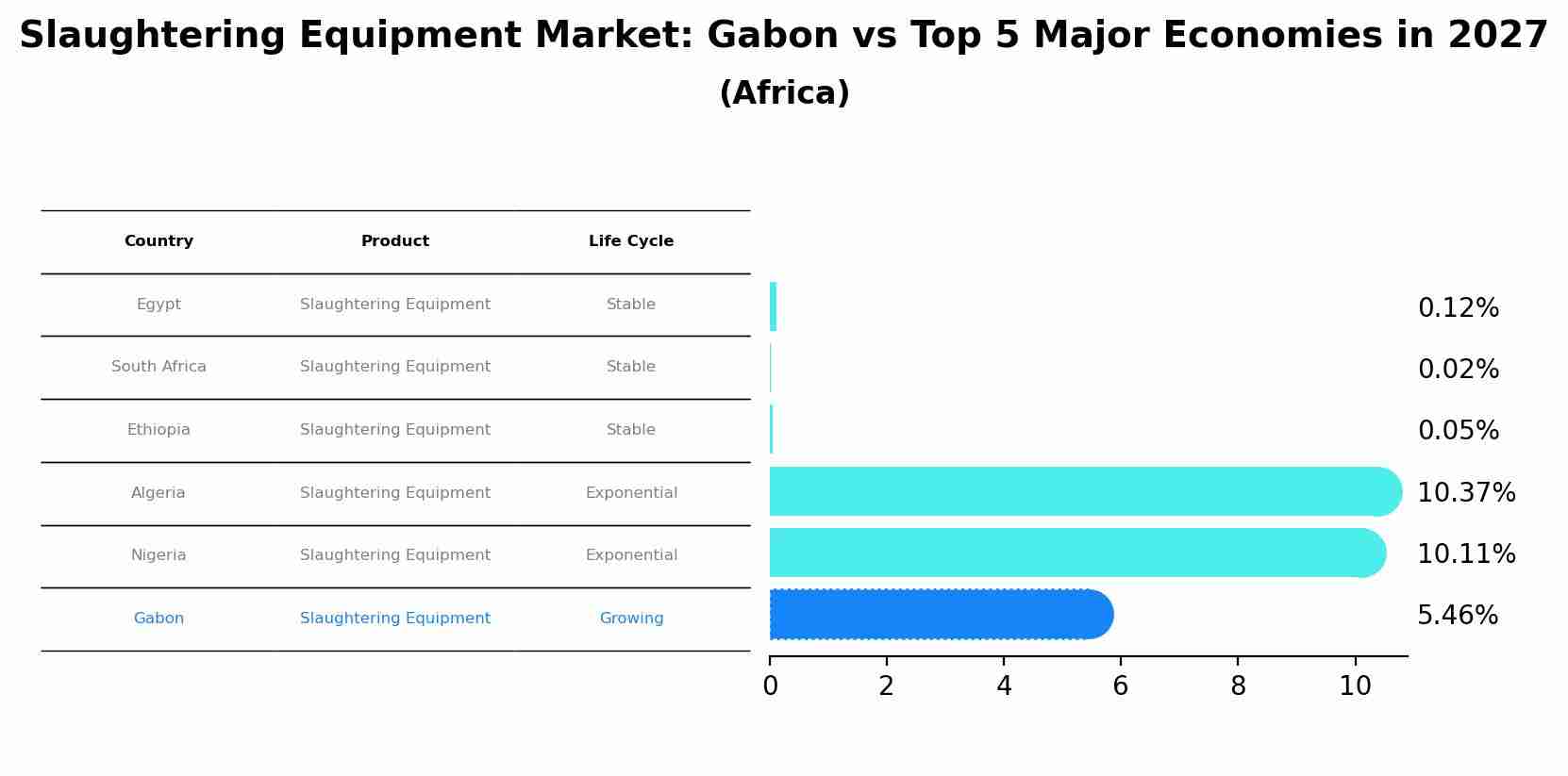 Slaughtering Equipment Market: Gabon vs Top 5 Major Economies in 2027
(Africa)

| Country | Product | Life Cycle |
|---|---|---|
| Egypt | Slaughtering Equipment | Stable |
| South Africa | Slaughtering Equipment | Stable |
| Ethiopia | Slaughtering Equipment | Stable |
| Algeria | Slaughtering Equipment | Exponential |
| Nigeria | Slaughtering Equipment | Exponential |
| Gabon | Slaughtering Equipment | Growing |

0.12%
0.02%
0.05%
10.37%
10.11%
5.46%

0 2 4 6 8 10